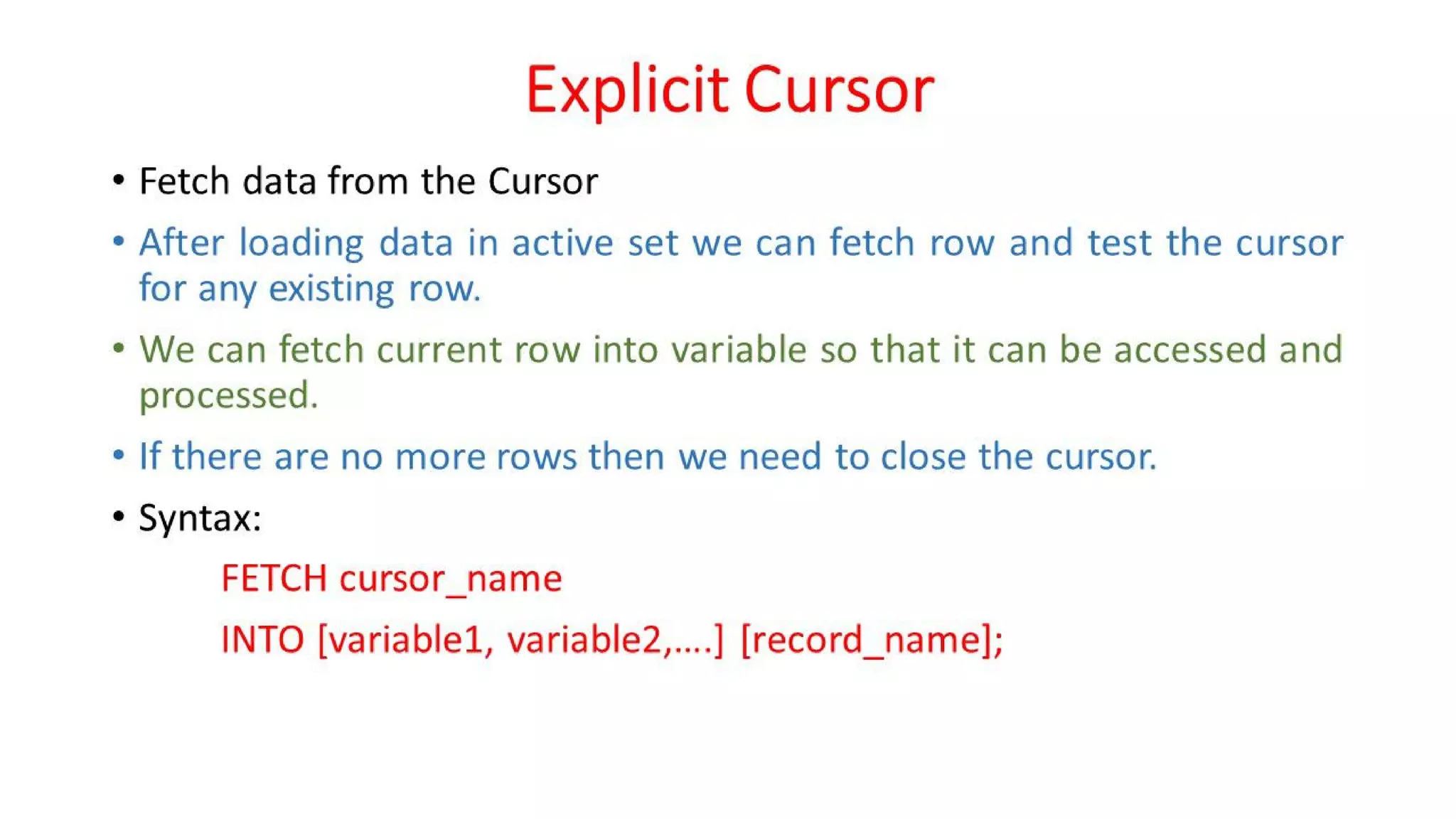 Explicit Cursor

• Fetch data from the Cursor

• After loading data in active set we can fetch row and test the cursor for any existing row.

• We can fetch current row into variable so that it can be accessed and processed.

• If there are no more rows then we need to close the cursor.

• Syntax:

FETCH cursor_name

INTO [variable1, variable2,....] [record_name];